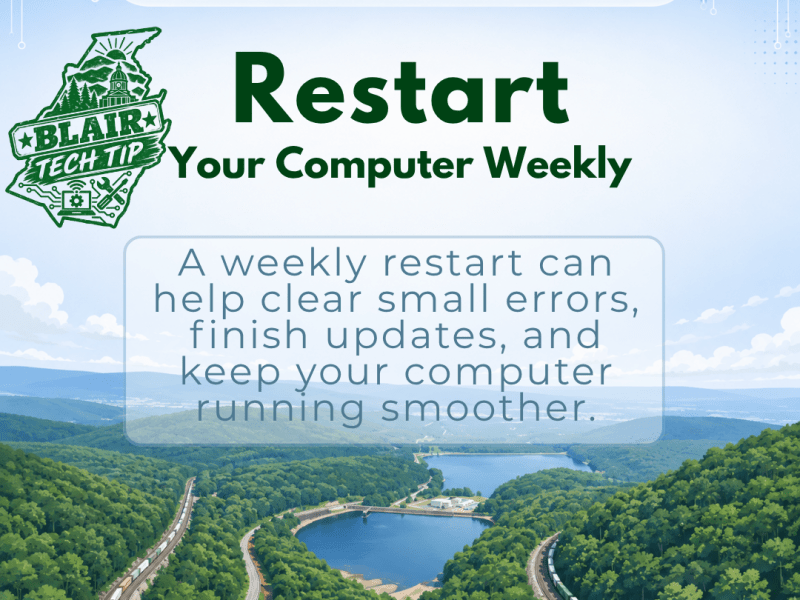 BLAIR
TECH TIP

Restart
Your Computer Weekly

A weekly restart can help clear small errors, finish updates, and keep your computer running smoother.